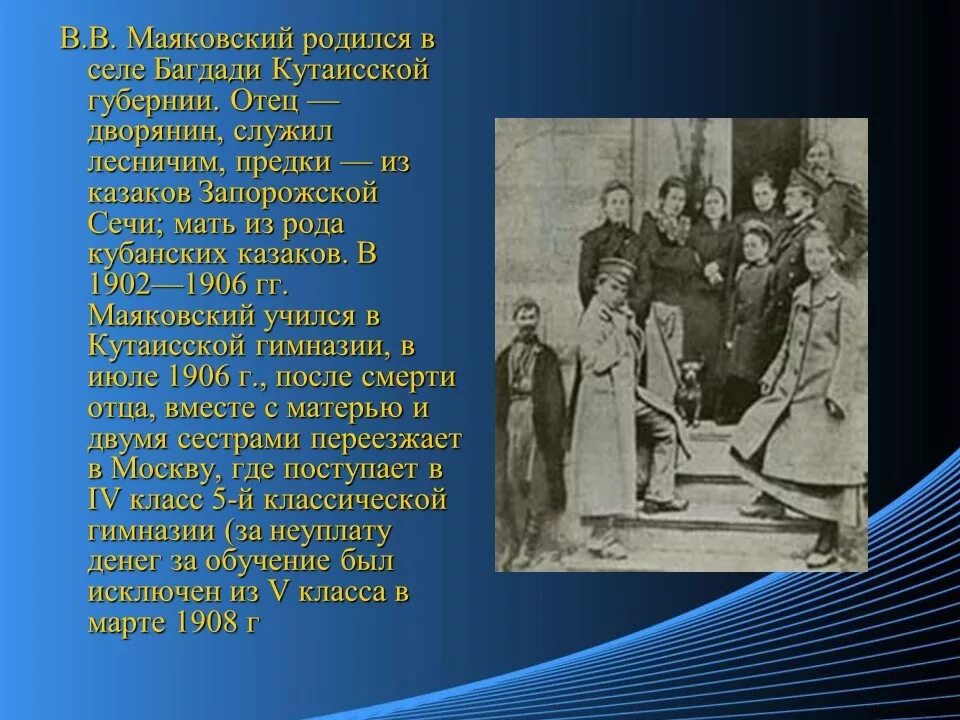 В.В. Маяковский родился в селе Багдади Кутаисской губернии. Отец — дворянин, служил лесничим, предки — из казаков Запорожской Сечи; мать из рода кубанских казаков. В 1902—1906 гг. Маяковский учился в Кутаисской гимназии, в июле 1906 г., после смерти отца, вместе с матерью и двумя сестрами переезжает в Москву, где поступает в IV класс 5-й классической гимназии (за неуплату денег за обучение был исключен из V класса в марте 1908 г